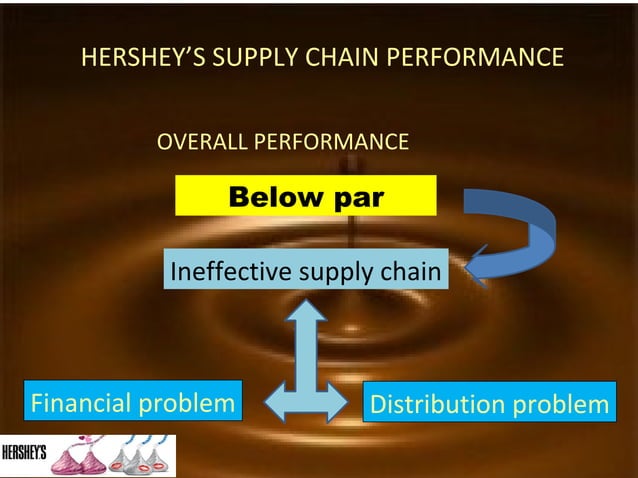 HERSHEY'S SUPPLY CHAIN PERFORMANCE

OVERALL PERFORMANCE

Below par

Ineffective supply chain

Financial problem

Distribution problem

HERSHEY'S